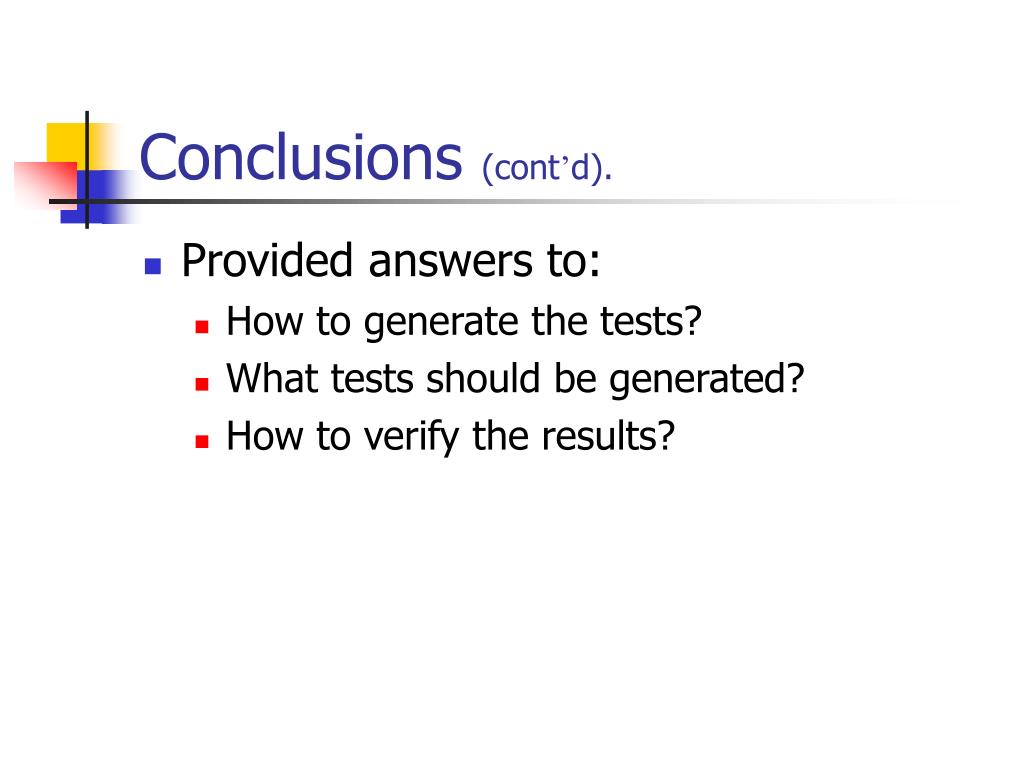 Conclusions (cont’d).

Provided answers to:

How to generate the tests?

What tests should be generated?

How to verify the results?